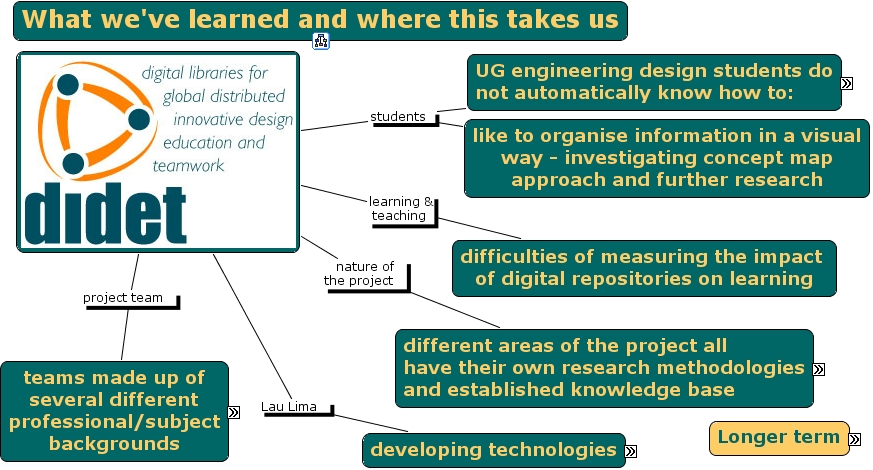 What we've learned and where this takes us

digital libraries for global distributed innovative design education and teamwork

didet

students

UG engineering design students do not automatically know how to:

like to organise information in a visual way - investigating concept map approach and further research

learning & teaching

difficulties of measuring the impact of digital repositories on learning

nature of the project

different areas of the project all have their own research methodologies and established knowledge base

project team

teams made up of several different professional/subject backgrounds

Lau Lima

developing technologies

Longer term